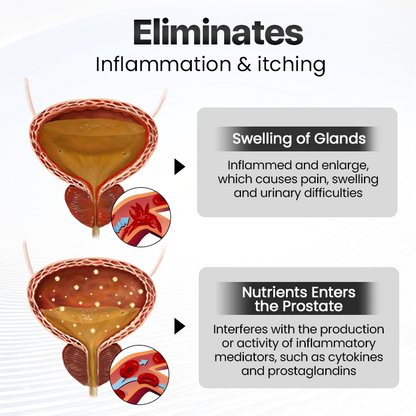 Eliminates
Inflammation & itching

Swelling of Glands

Inflammed and enlarge, which causes pain, swelling and urinary difficulties

Nutrients Enters the Prostate

Interferes with the production or activity of inflammatory mediators, such as cytokines and prostaglandins